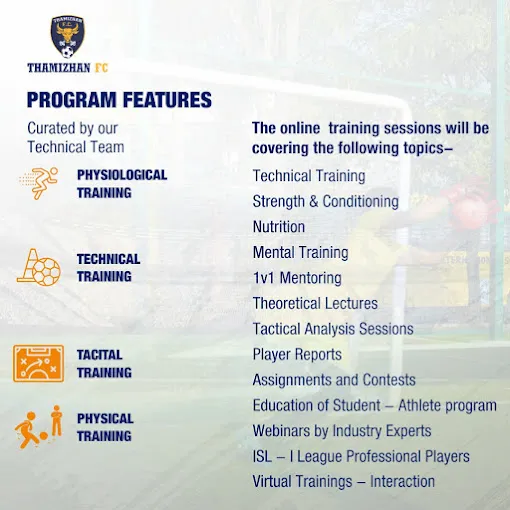 THAMIZHAN F.C.

THAMIZHAN FC

PROGRAM FEATURES

Curated by our Technical Team

PHYSIOLOGICAL TRAINING

TECHNICAL TRAINING

TACITAL TRAINING

PHYSICAL TRAINING

The online training sessions will be covering the following topics–

Technical Training
Strength & Conditioning
Nutrition
Mental Training
1v1 Mentoring
Theoretical Lectures
Tactical Analysis Sessions
Player Reports
Assignments and Contests
Education of Student – Athlete program
Webinars by Industry Experts
ISL – I League Professional Players
Virtual Trainings – Interaction